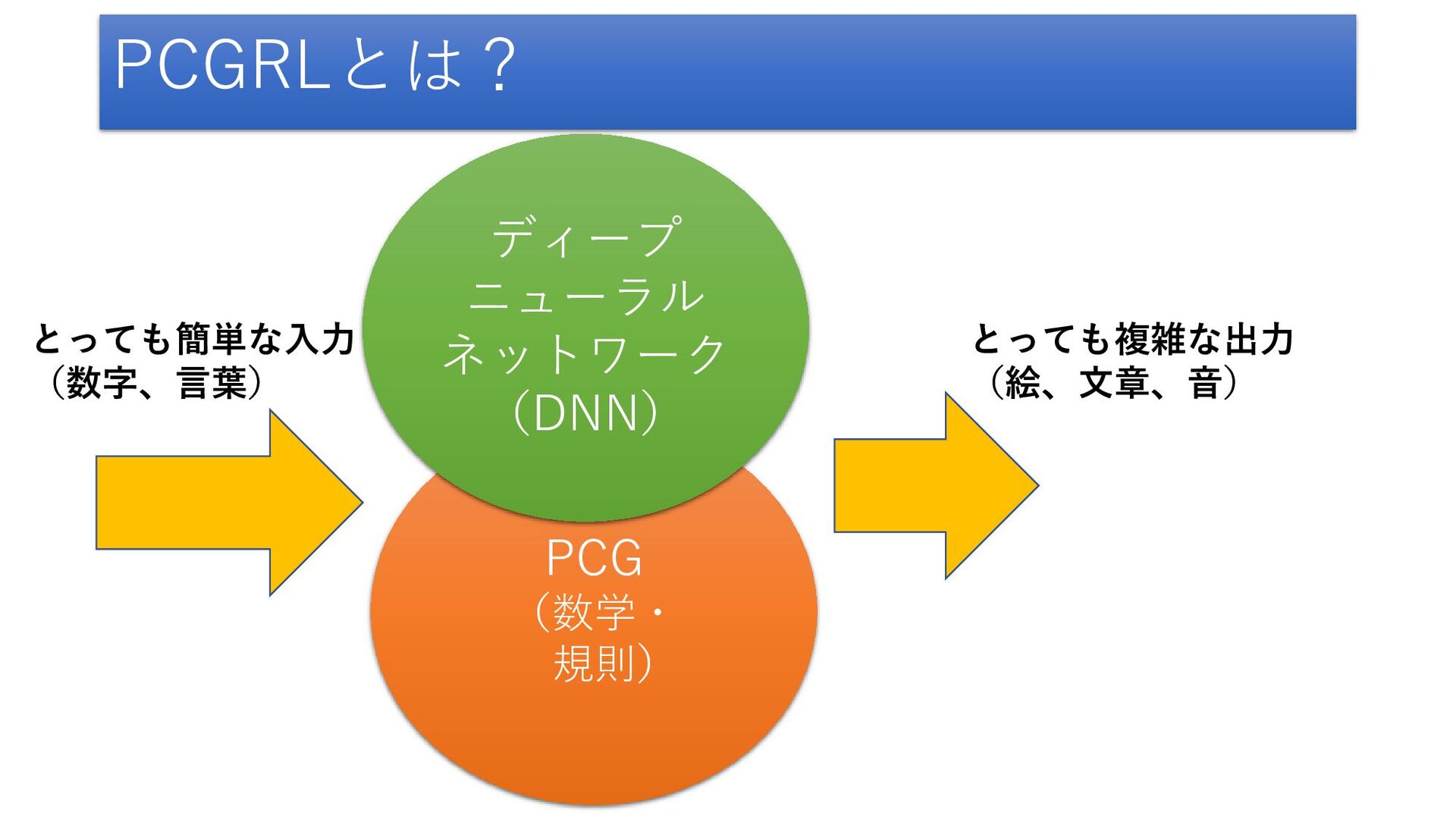 PCGRLとは？

とっても簡単な入力
（数字、言葉）

ディープ
ニューラル
ネットワーク
（DNN）

PCG
（数学・
規則）

とっても複雑な出力
（絵、文章、音）